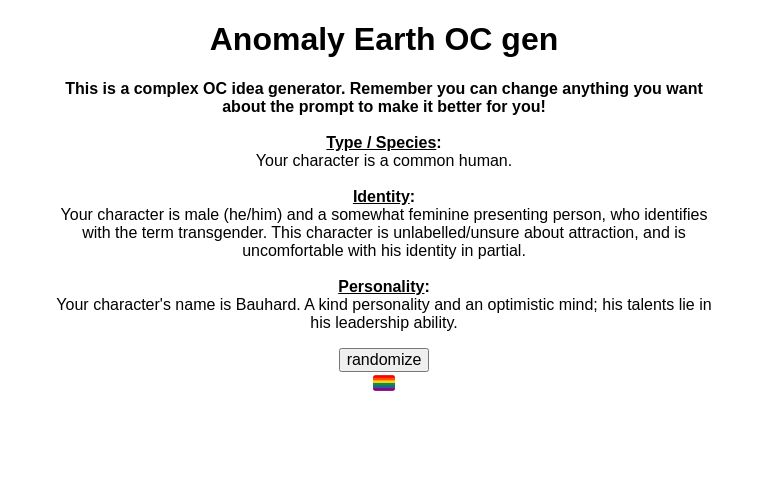 Anomaly Earth OC gen

This is a complex OC idea generator. Remember you can change anything you want about the prompt to make it better for you!

Type / Species:
Your character is a common human.

Identity:
Your character is male (he/him) and a somewhat feminine presenting person, who identifies with the term transgender. This character is unlabelled/unsure about attraction, and is uncomfortable with his identity in partial.

Personality:
Your character's name is Bauhard. A kind personality and an optimistic mind; his talents lie in his leadership ability.

randomize